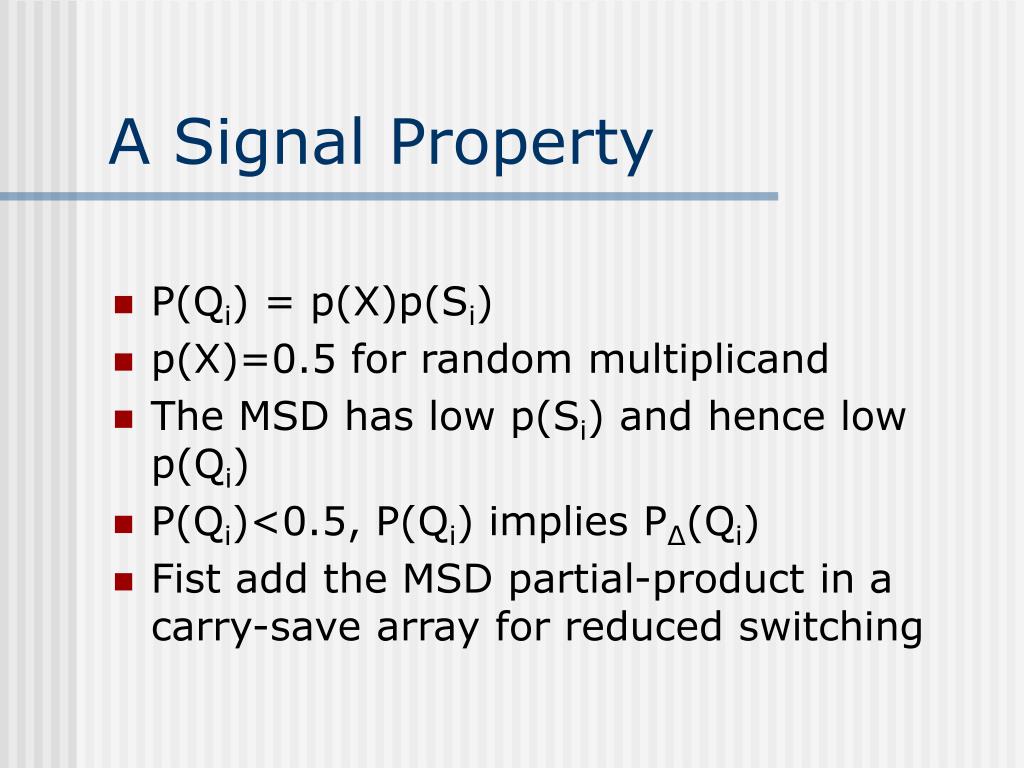 A Signal Property

- $P(Q_i) = p(X)p(S_i)$
- $p(X)=0.5$ for random multiplicand
- The MSD has low $p(S_i)$ and hence low $p(Q_i)$
- $P(Q_i)<0.5$, $P(Q_i)$ implies $P_\Delta(Q_i)$
- Fist add the MSD partial-product in a carry-save array for reduced switching